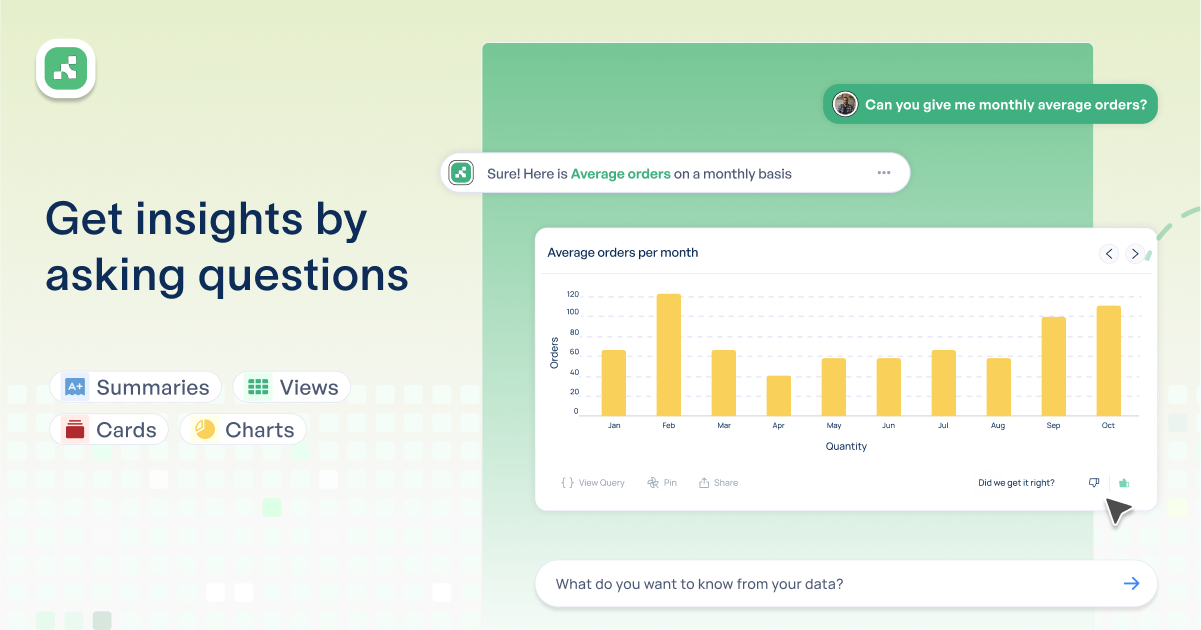 Get insights by asking questions

A+ Summaries
Views
Cards
Charts

Can you give me monthly average orders?

Sure! Here is Average orders on a monthly basis

Average orders per month

Orders

120
100
80
60
40
20
0

Jan Feb Mar Apr May Jun Jul Aug Sep Oct

Quantity

{ } View Query
Pin
Share
Did we get it right?

What do you want to know from your data?